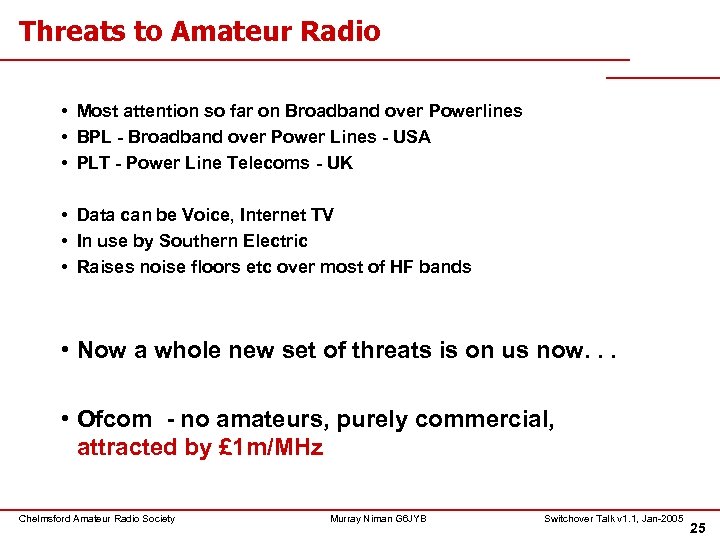 Threats to Amateur Radio

• Most attention so far on Broadband over Powerlines
• BPL - Broadband over Power Lines - USA
• PLT - Power Line Telecoms - UK

• Data can be Voice, Internet TV
• In use by Southern Electric
• Raises noise floors etc over most of HF bands

• Now a whole new set of threats is on us now. . .

• Ofcom - no amateurs, purely commercial, attracted by £1m/MHz

Chelmsford Amateur Radio Society
Murray Niman G6JYB
Switchover Talk v1.1, Jan-2005
25